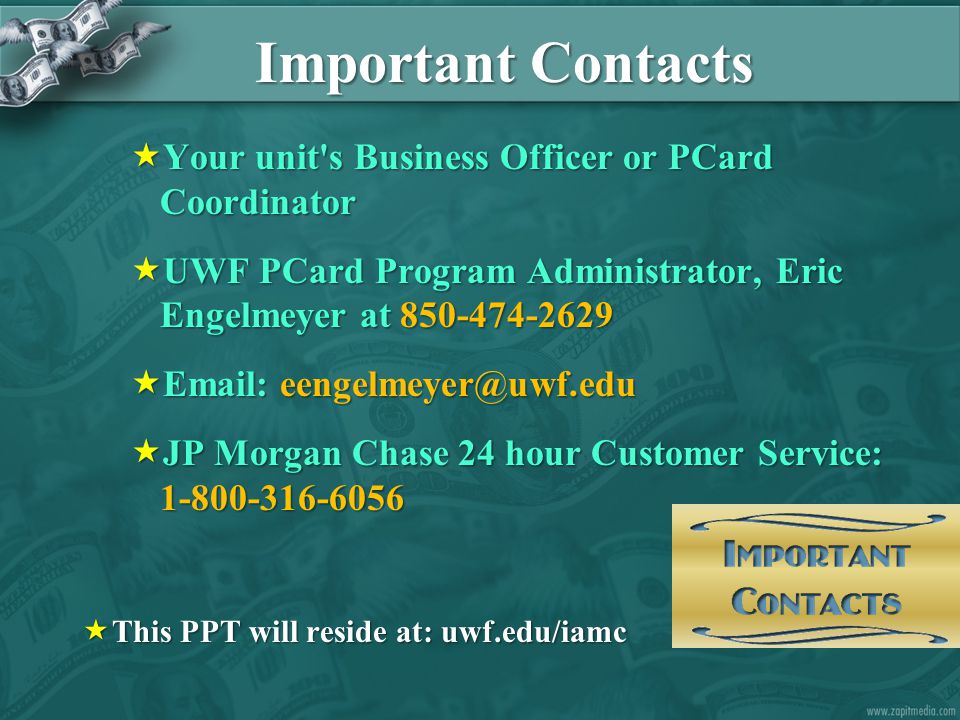 Important Contacts

★Your unit's Business Officer or PCard Coordinator

★UWF PCard Program Administrator, Eric Engelmeyer at 850-474-2629

★Email: eengelmeyer@uwf.edu

★JP Morgan Chase 24 hour Customer Service: 1-800-316-6056

IMPORTANT CONTACTS

★This PPT will reside at: uwf.edu/iamc

www.zapitmedia.com